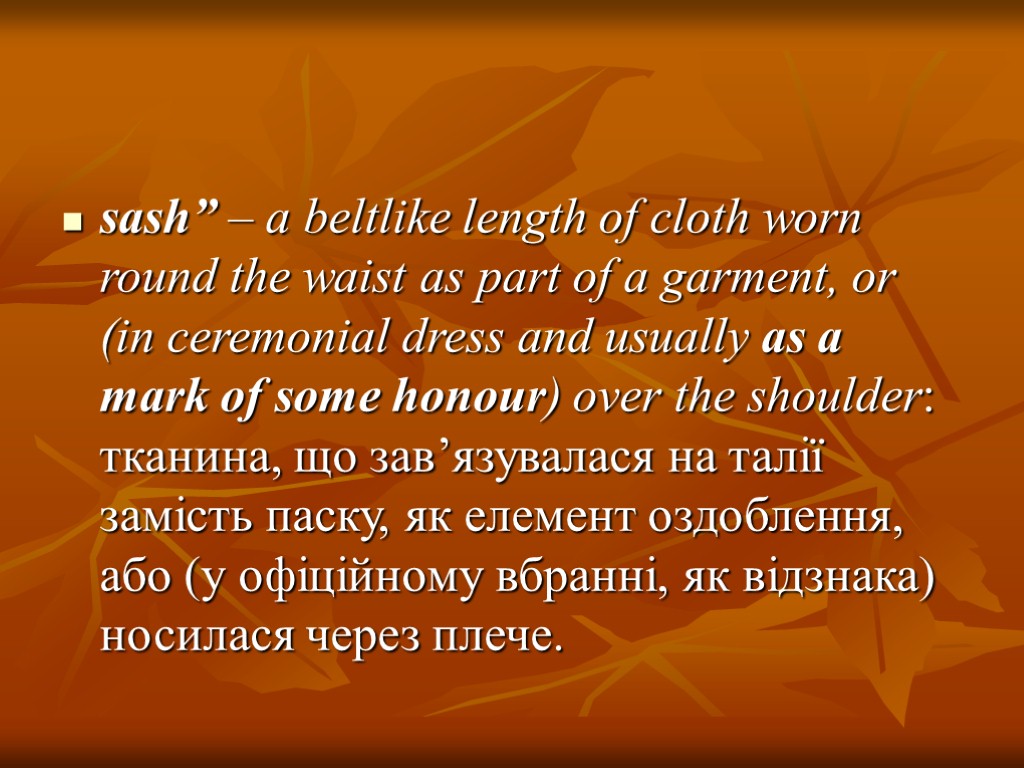 sash” – a beltlike length of cloth worn round the waist as part of a garment, or (in ceremonial dress and usually as a mark of some honour) over the shoulder: тканина, що зав’язувалася на талії замість паску, як елемент оздоблення, або (у офіційному вбранні, як відзнака) носилася через плече.